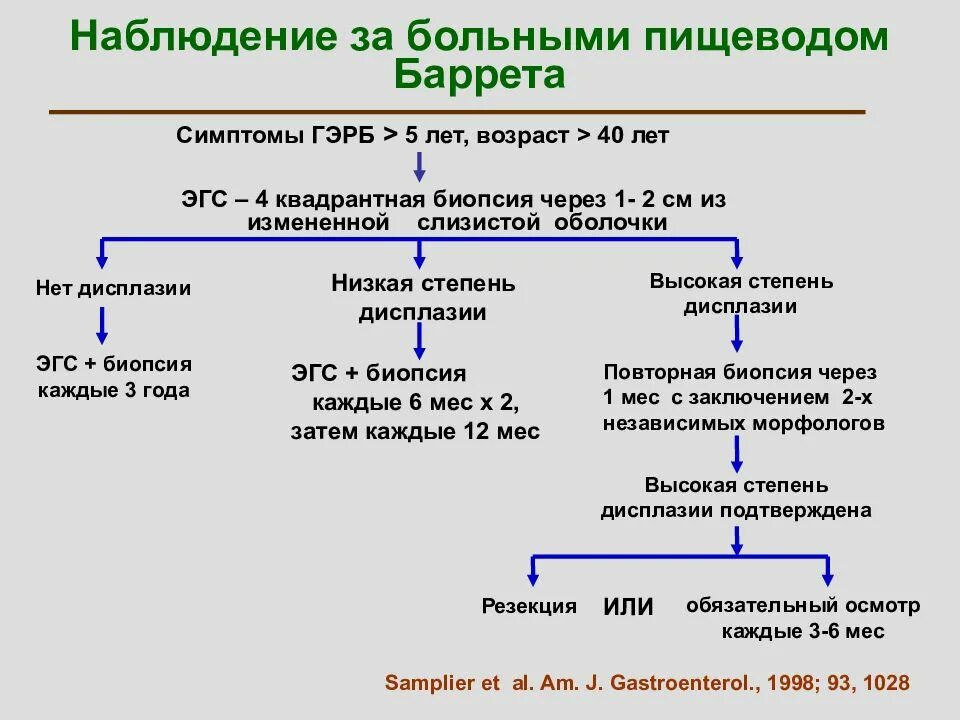 Наблюдение за больными пищеводом Баррета

Симптомы ГЭРБ > 5 лет, возраст > 40 лет

ЭГС – 4 квадрантная биопсия через 1- 2 см из измененной слизистой оболочки

Нет дисплазии

ЭГС + биопсия каждые 3 года

Низкая степень дисплазии

ЭГС + биопсия каждые 6 мес х 2, затем каждые 12 мес

Высокая степень дисплазии

Повторная биопсия через 1 мес с заключением 2-х независимых морфологов

Высокая степень дисплазии подтверждена

Резекция

ИЛИ

обязательный осмотр каждые 3-6 мес

Samplier et al. Am. J. Gastroenterol., 1998; 93, 1028